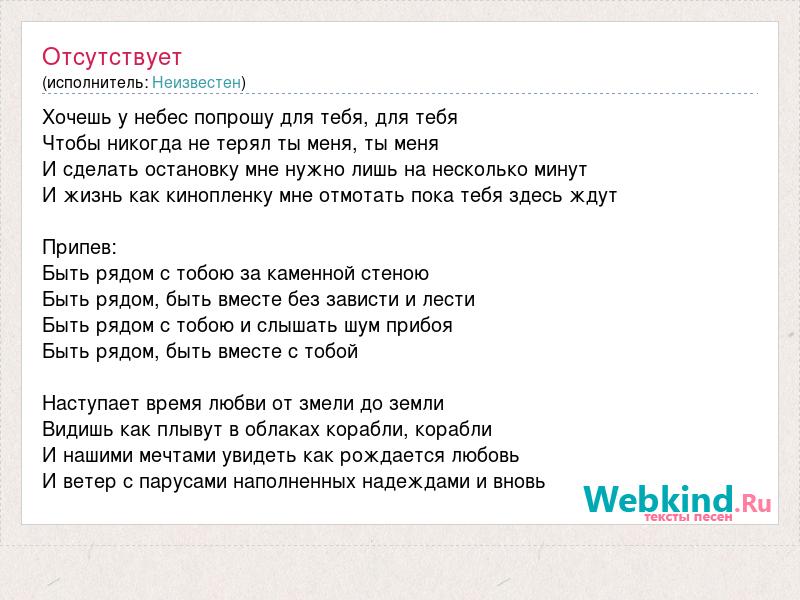 Отсутствует
(исполнитель: Неизвестен)

Хочешь у небес попрошу для тебя, для тебя
Чтобы никогда не терял ты меня, ты меня
И сделать остановку мне нужно лишь на несколько минут
И жизнь как кинопленку мне отмотать пока тебя здесь ждут

Припев:
Быть рядом с тобою за каменной стеною
Быть рядом, быть вместе без зависти и лести
Быть рядом с тобою и слышать шум прибоя
Быть рядом, быть вместе с тобой

Наступает время любви от змели до земли
Видишь как плывут в облаках корабли, корабли
И нашими мечтами увидеть как рождается любовь
И ветер с парусами наполненных надеждами и вновь

Webkind.Ru
тексты песен